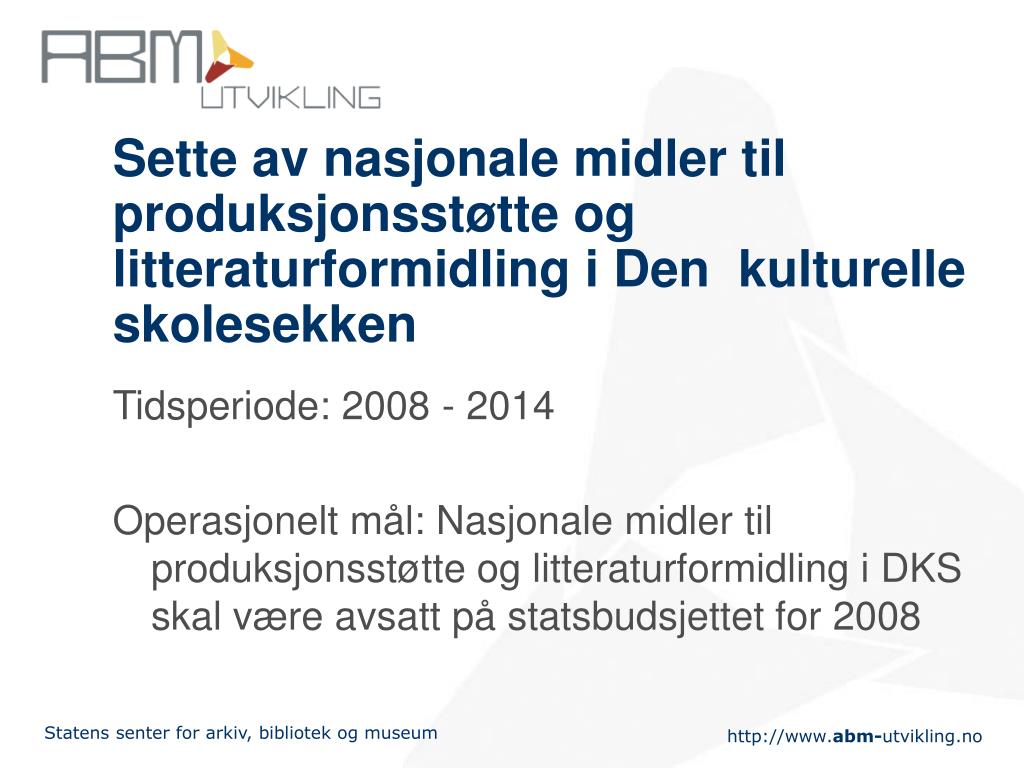 ABM UTVIKLING

Sette av nasjonale midler til produksjonsstøtte og litteraturformidling i Den  kulturelle skolesekken

Tidsperiode: 2008 - 2014

Operasjonelt mål: Nasjonale midler til produksjonsstøtte og litteraturformidling i DKS skal være avsatt på statsbudsjettet for 2008

Statens senter for arkiv, bibliotek og museum

http://www.abm-utvikling.no